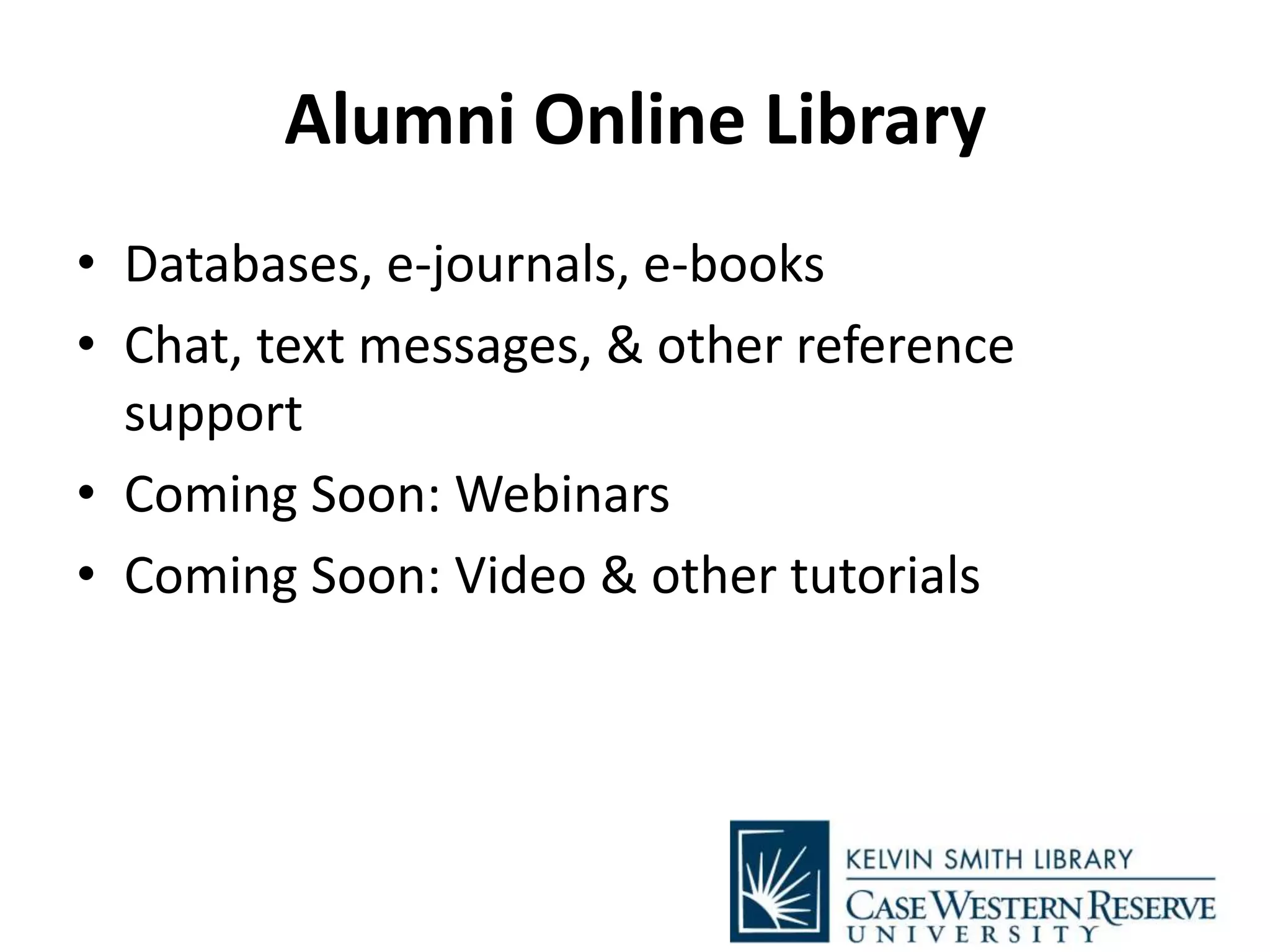 Alumni Online Library

• Databases, e-journals, e-books
• Chat, text messages, & other reference support
• Coming Soon: Webinars
• Coming Soon: Video & other tutorials

KELVIN SMITH LIBRARY
CASE WESTERN RESERVE
UNIVERSITY